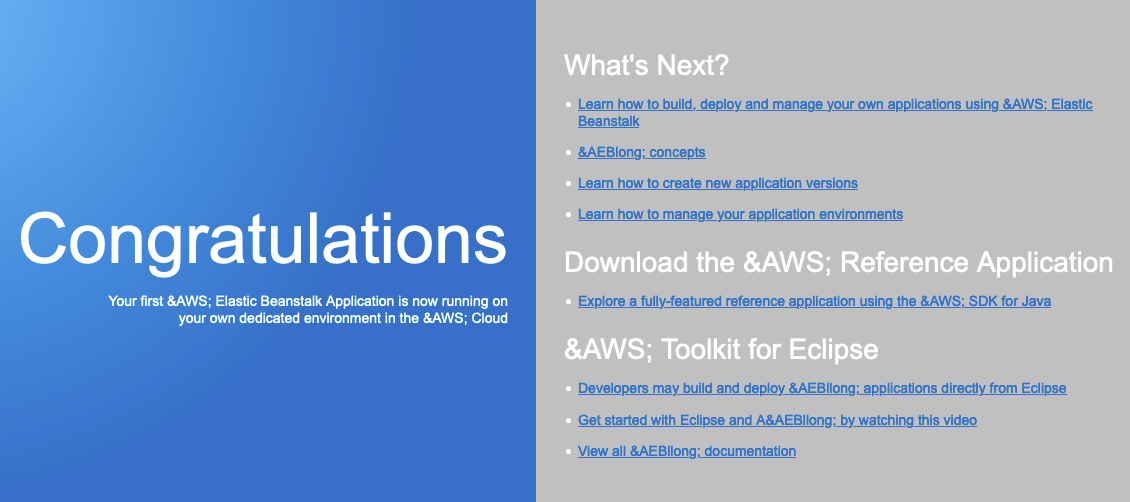 Congratulations

Your first &AWS; Elastic Beanstalk Application is now running on your own dedicated environment in the &AWS; Cloud

What's Next?

- Learn how to build, deploy and manage your own applications using &AWS; Elastic Beanstalk
- &AEBlong; concepts
- Learn how to create new application versions
- Learn how to manage your application environments

Download the &AWS; Reference Application

- Explore a fully-featured reference application using the &AWS; SDK for Java

&AWS; Toolkit for Eclipse

- Developers may build and deploy &AEBlong; applications directly from Eclipse
- Get started with Eclipse and A&AEBlong; by watching this video
- View all &AEBlong; documentation